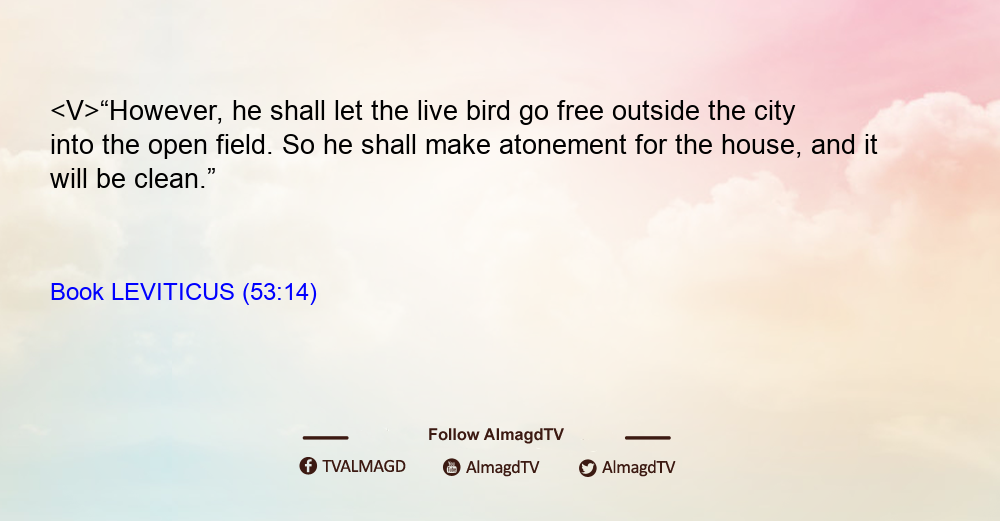 <V>“However, he shall let the live bird go free outside the city into the open field. So he shall make atonement for the house, and it will be clean.”

Book LEVITICUS (53:14)

Follow AlmagdTV

TVALMAGD AlmagdTV AlmagdTV